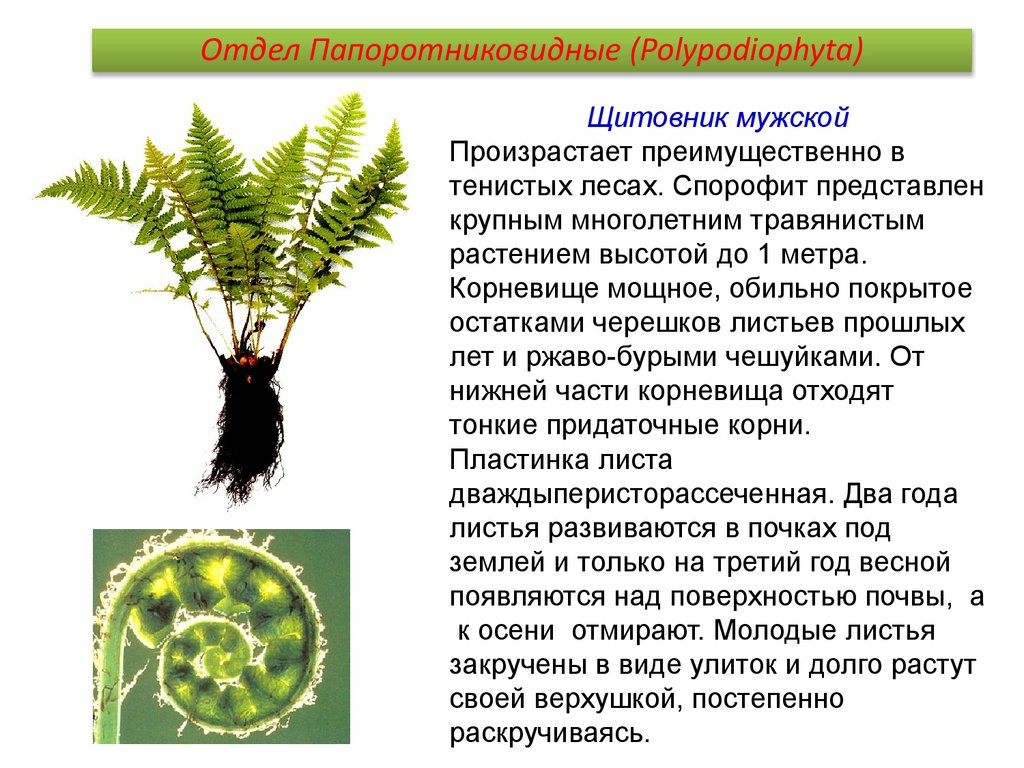 Отдел Папоротниковидные (Polypodiophyta)

Щитовник мужской

Произрастает преимущественно в тенистых лесах. Спорофит представлен крупным многолетним травянистым растением высотой до 1 метра. Корневище мощное, обильно покрытое остатками черешков листьев прошлых лет и ржаво-бурыми чешуйками. От нижней части корневища отходят тонкие придаточные корни.
Пластинка листа дваждыперисторассеченная. Два года листья развиваются в почках под землей и только на третий год весной появляются над поверхностью почвы, а к осени отмирают. Молодые листья закручены в виде улиток и долго растут своей верхушкой, постепенно раскручиваясь.